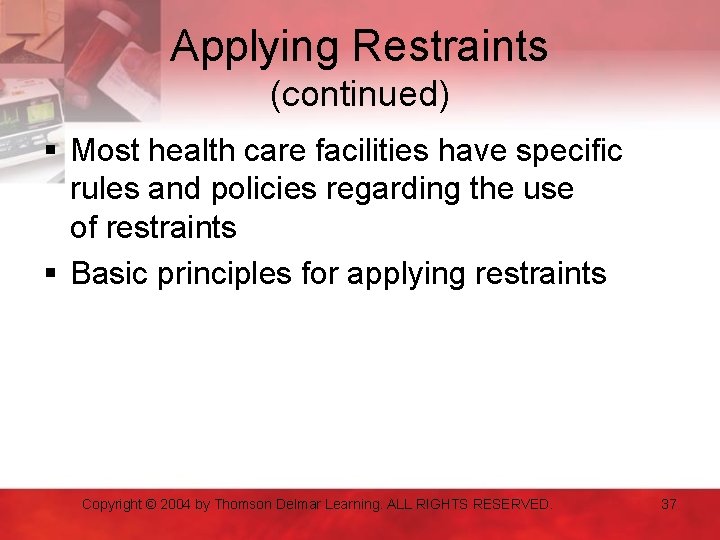 Applying Restraints
(continued)

▪ Most health care facilities have specific rules and policies regarding the use of restraints

▪ Basic principles for applying restraints

Copyright © 2004 by Thomson Delmar Learning. ALL RIGHTS RESERVED.

37